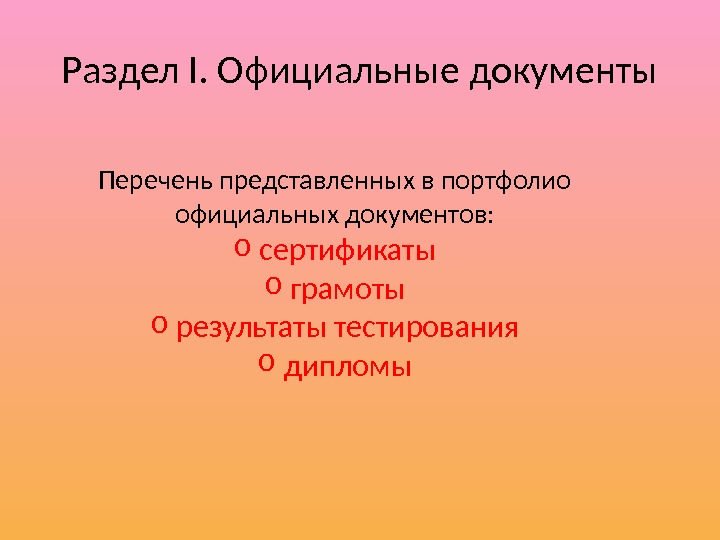 Раздел I. Официальные документы

Перечень представленных в портфолио официальных документов:

o сертификаты
o грамоты
o результаты тестирования
o дипломы